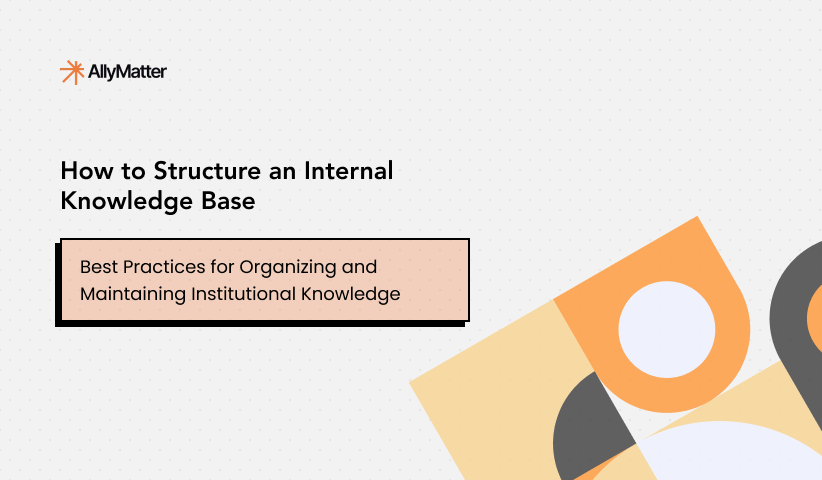 AllyMatter

How to Structure an Internal Knowledge Base

Best Practices for Organizing and Maintaining Institutional Knowledge